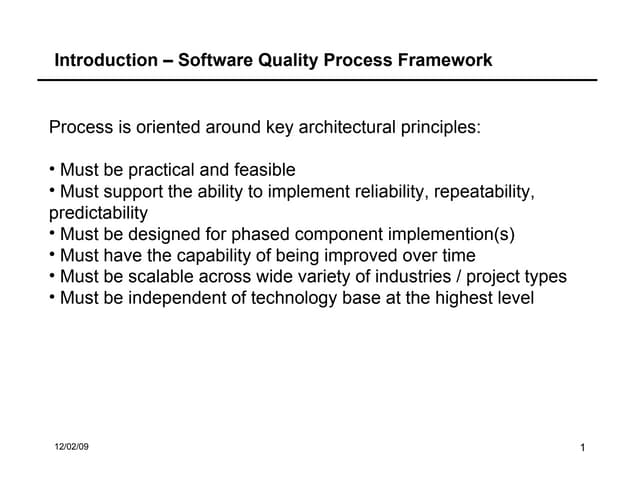 Introduction – Software Quality Process Framework

Process is oriented around key architectural principles:

• Must be practical and feasible
• Must support the ability to implement reliability, repeatability, predictability
• Must be designed for phased component implemention(s)
• Must have the capability of being improved over time
• Must be scalable across wide variety of industries / project types
• Must be independent of technology base at the highest level

12/02/09

1